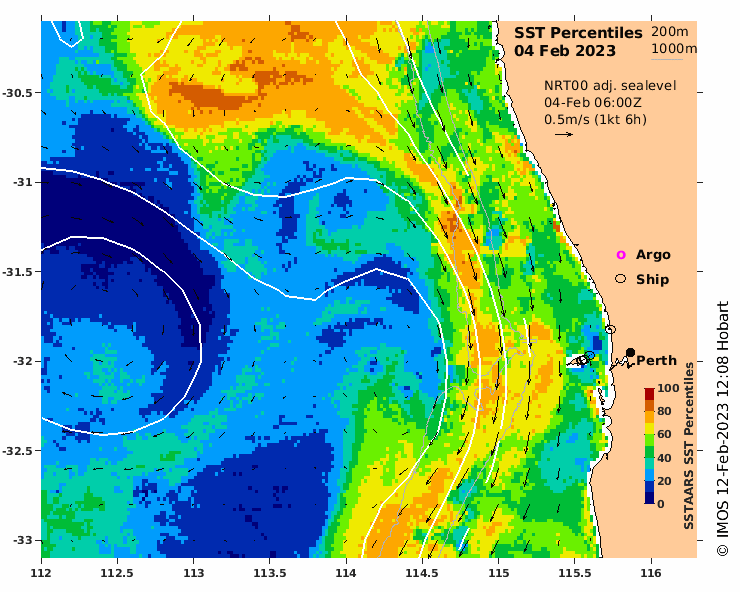 SST Percentiles
04 Feb 2023

200m
1000m

NRT00 adj. sealevel
04-Feb 06:00Z
0.5m/s (1kt 6h)

Argo
Ship
Perth

-30.5
-31
-31.5
-32
-32.5
-33

112
112.5
113
113.5
114
114.5
115
115.5
116

100
80
60
40
20
0
SSTAARS SST Percentiles

© IMOS 12-Feb-2023 12:08 Hobart